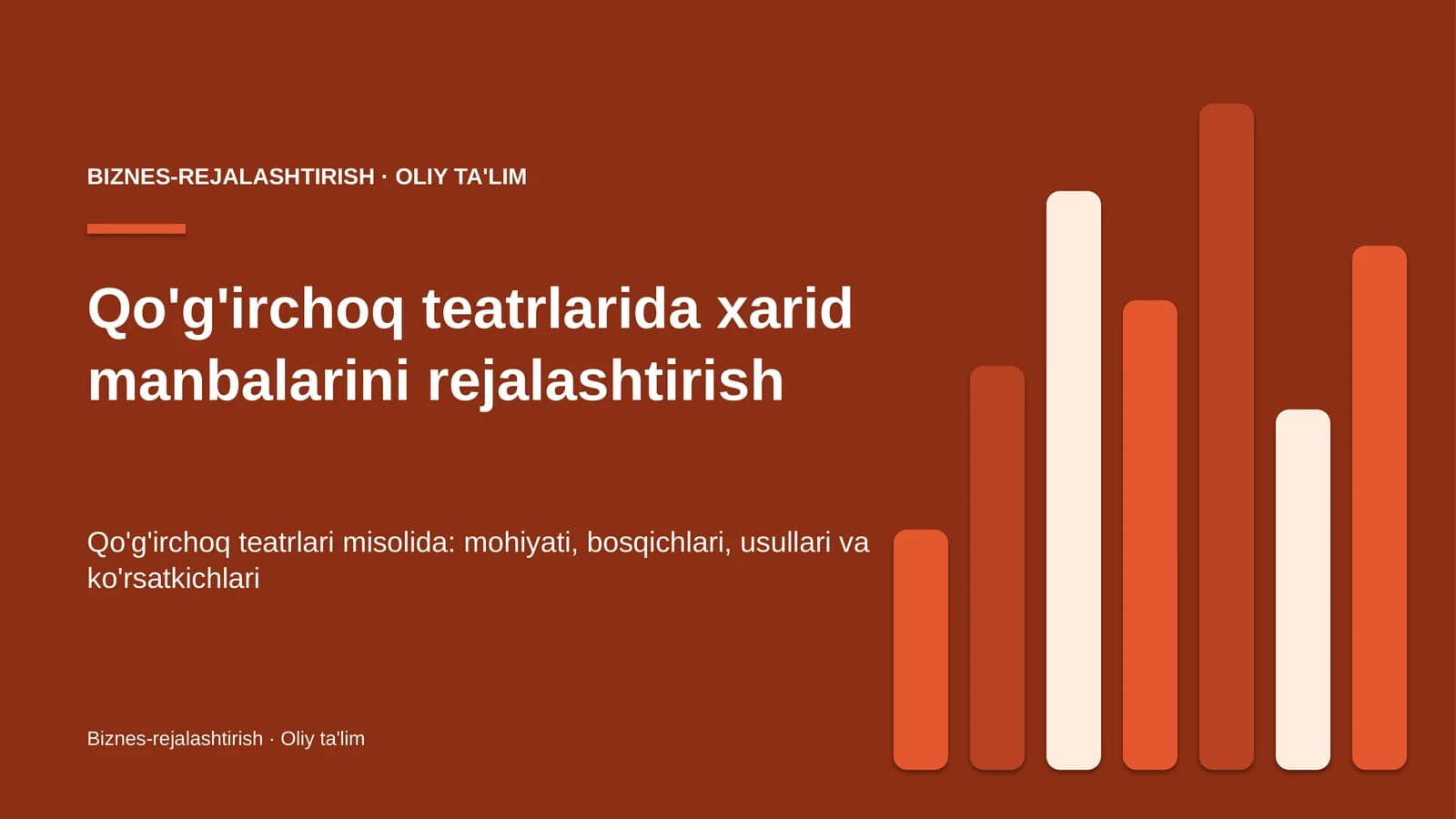 BIZNES-REJALASHTIRISH · OLIY TA'LIM

Qo'g'irchoq teatrlarida xarid manbalarini rejalashtirish

Qo'g'irchoq teatrlari misolida: mohiyati, bosqichlari, usullari va ko'rsatkichlari

Biznes-rejalashtirish · Oliy ta'lim